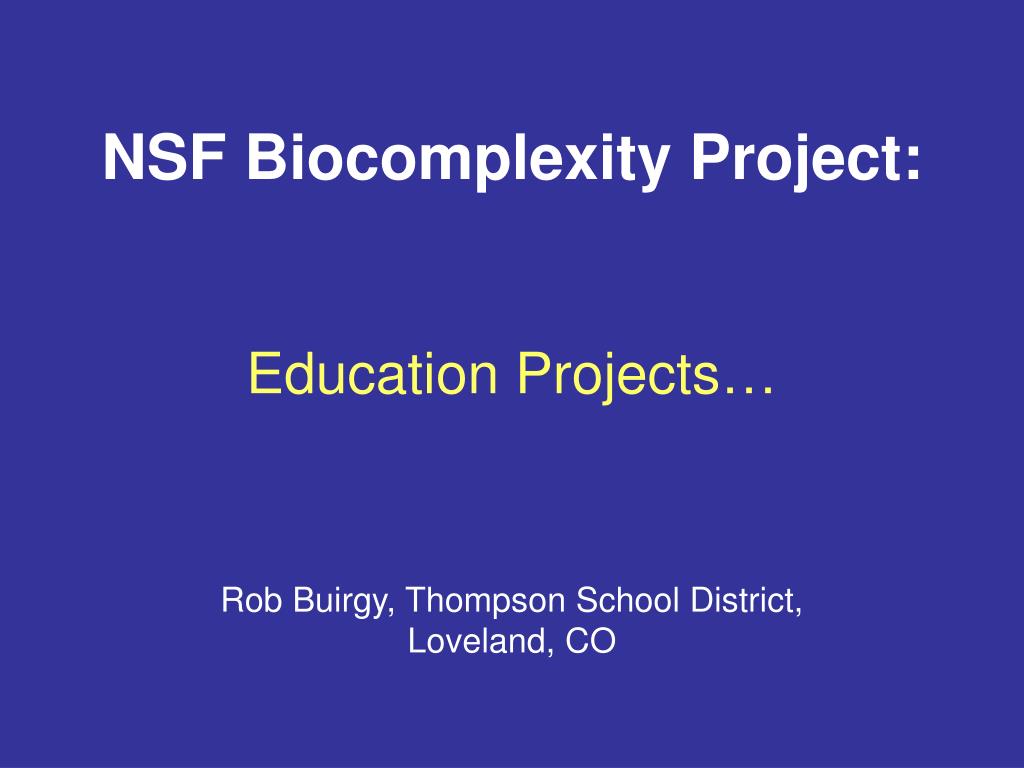 NSF Biocomplexity Project:

Education Projects…

Rob Buirgy, Thompson School District, Loveland, CO